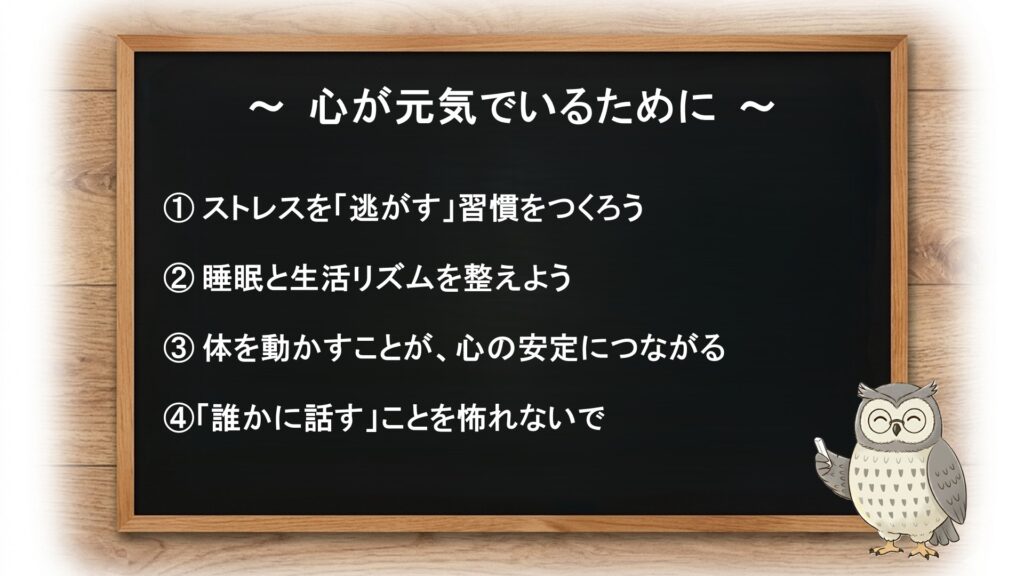 ～ 心が元気でいるために ～

① ストレスを「逃がす」習慣をつくろう

② 睡眠と生活リズムを整えよう

③ 体を動かすことが、心の安定につながる

④「誰かに話す」ことを怖れないで